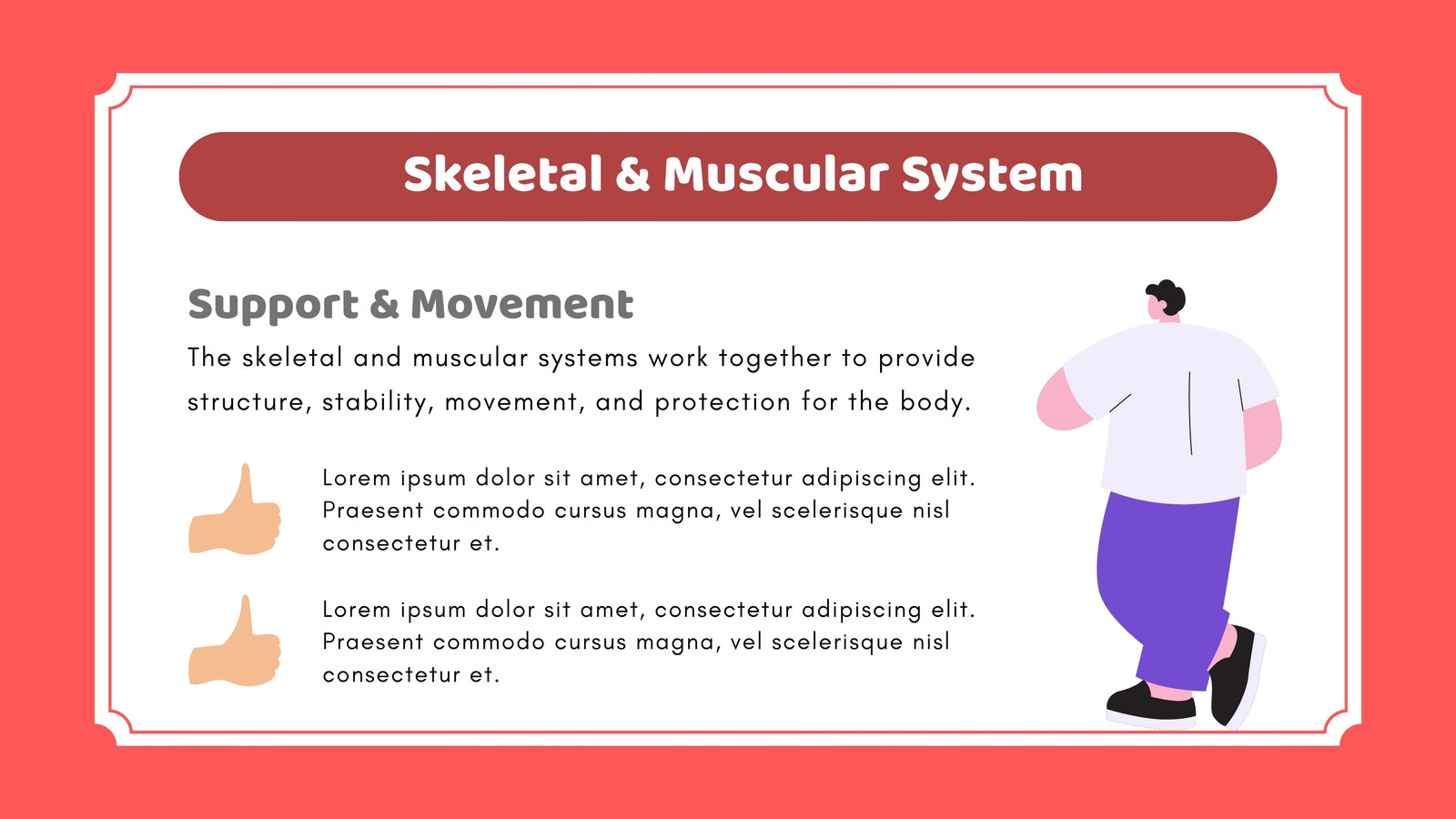 Skeletal & Muscular System

Support & Movement

The skeletal and muscular systems work together to provide structure, stability, movement, and protection for the body.

Lorem ipsum dolor sit amet, consectetur adipiscing elit. Praesent commodo cursus magna, vel scelerisque nisl consectetur et.

Lorem ipsum dolor sit amet, consectetur adipiscing elit. Praesent commodo cursus magna, vel scelerisque nisl consectetur et.